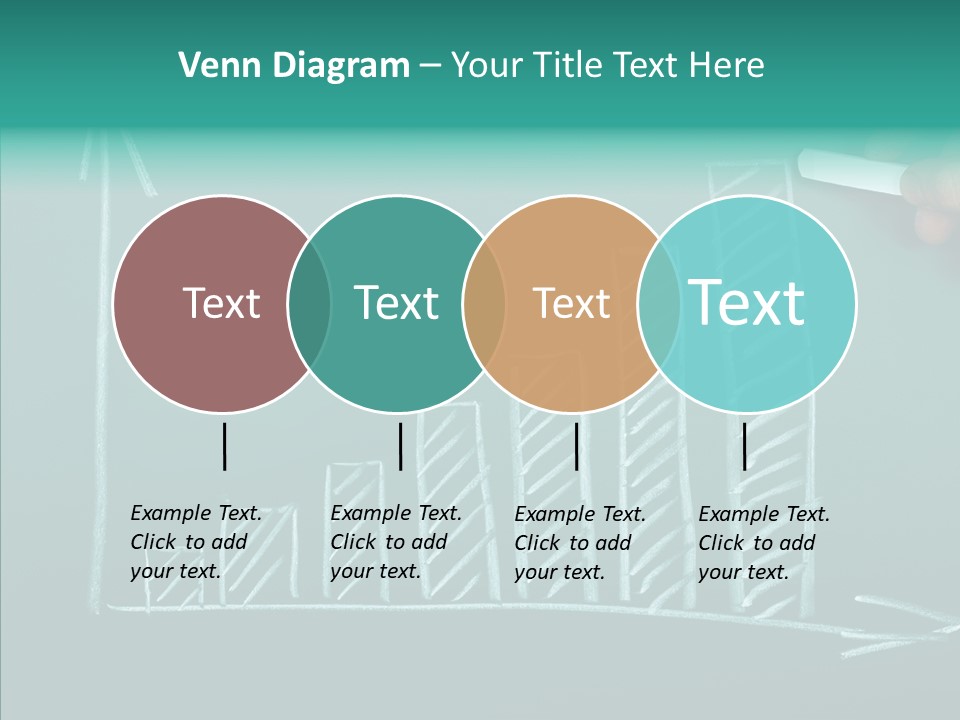 Venn Diagram – Your Title Text Here

Text

Text

Text

Text

Example Text. Click to add your text.

Example Text. Click to add your text.

Example Text. Click to add your text.

Example Text. Click to add your text.